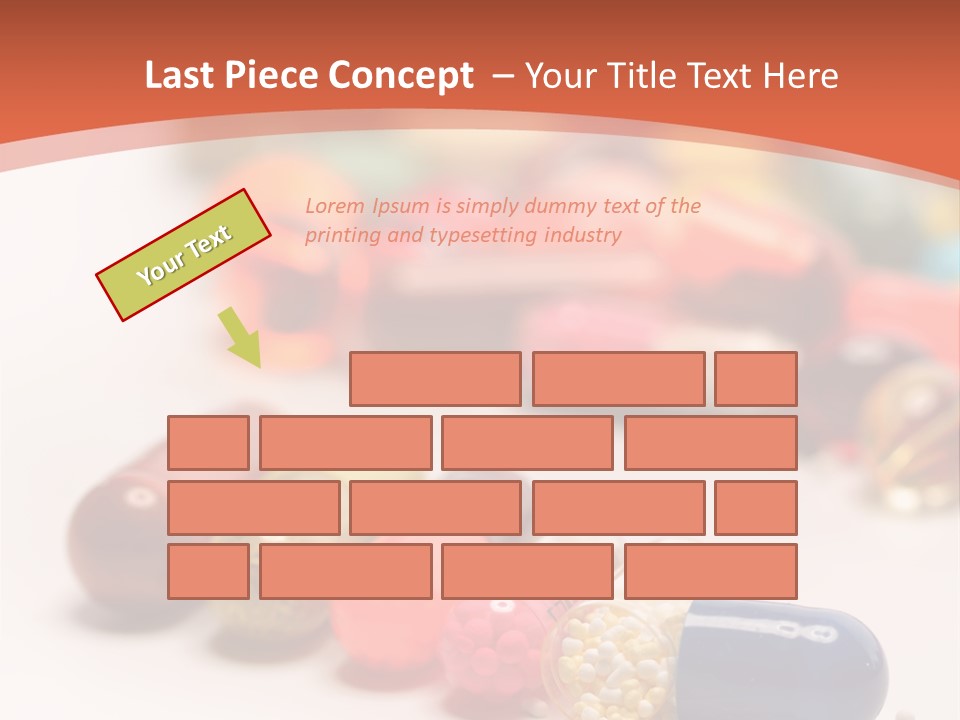 Last Piece Concept – Your Title Text Here

Your Text

Lorem Ipsum is simply dummy text of the printing and typesetting industry